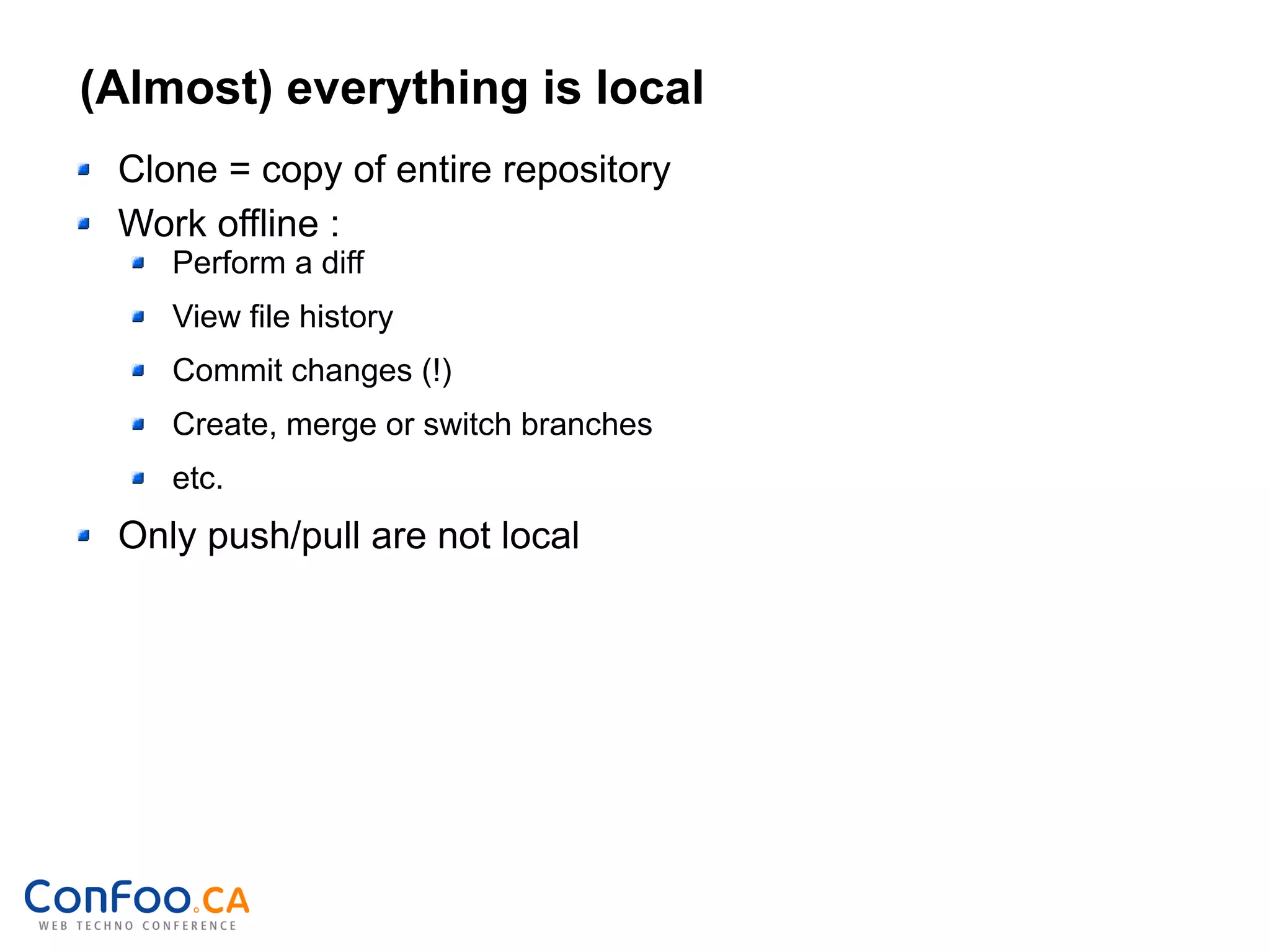 (Almost) everything is local

- Clone = copy of entire repository
- Work offline :
  - Perform a diff
  - View file history
  - Commit changes (!)
  - Create, merge or switch branches
  - etc.
- Only push/pull are not local

ConFoo.CA
WEB TECHNO CONFERENCE